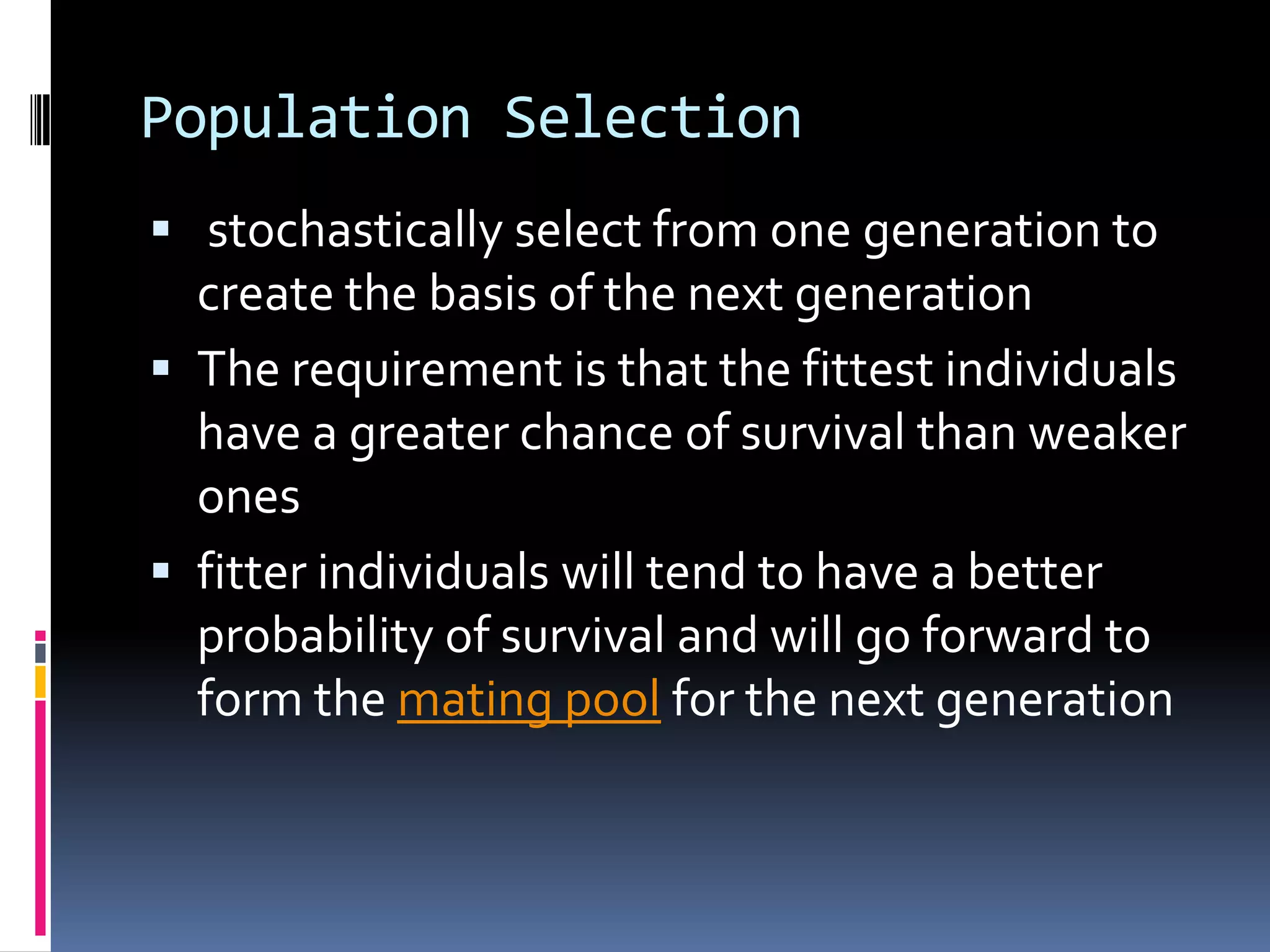 Population Selection

▪ stochastically select from one generation to create the basis of the next generation

▪ The requirement is that the fittest individuals have a greater chance of survival than weaker ones

▪ fitter individuals will tend to have a better probability of survival and will go forward to form the mating pool for the next generation